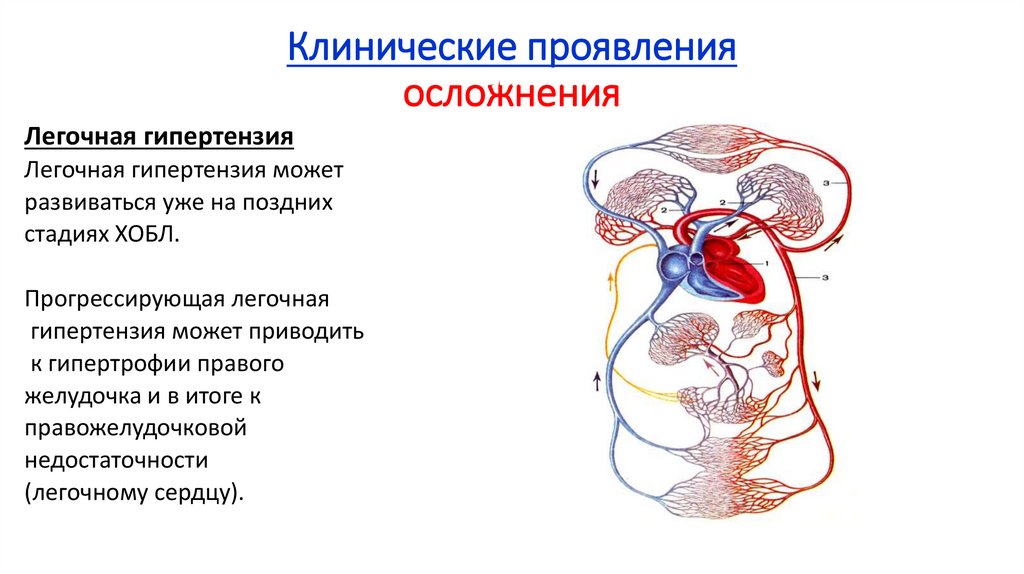 Клинические проявления
осложнения

Легочная гипертензия
Легочная гипертензия может развиваться уже на поздних стадиях ХОБЛ.

Прогрессирующая легочная гипертензия может приводить к гипертрофии правого желудочка и в итоге к правожелудочковой недостаточности (легочному сердцу).

3
2
2
1
3